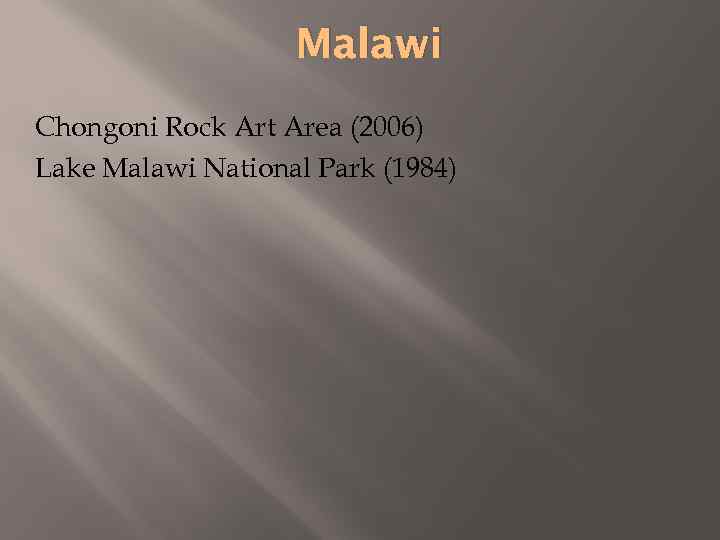 Malawi

Chongoni Rock Art Area (2006)
Lake Malawi National Park (1984)